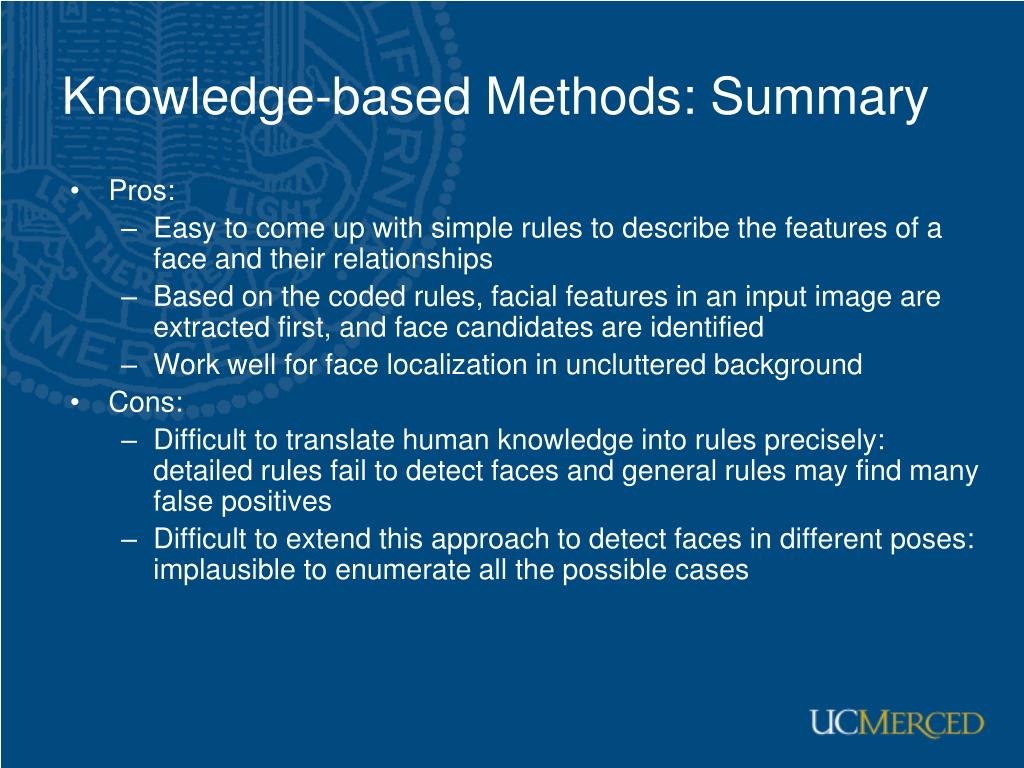 Knowledge-based Methods: Summary

• Pros:
– Easy to come up with simple rules to describe the features of a face and their relationships
– Based on the coded rules, facial features in an input image are extracted first, and face candidates are identified
– Work well for face localization in uncluttered background
• Cons:
– Difficult to translate human knowledge into rules precisely: detailed rules fail to detect faces and general rules may find many false positives
– Difficult to extend this approach to detect faces in different poses: implausible to enumerate all the possible cases

UCMERCED